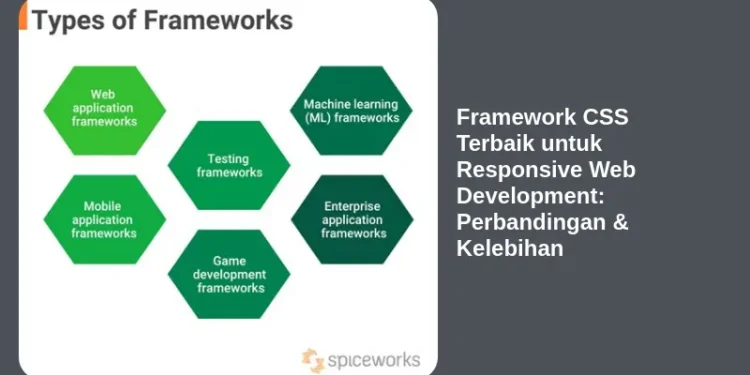 Types of Frameworks

Web application frameworks

Machine learning (ML) frameworks

Testing frameworks

Mobile application frameworks

Enterprise application frameworks

Game development frameworks

spiceworks

Framework CSS Terbaik untuk Responsive Web Development: Perbandingan & Kelebihan